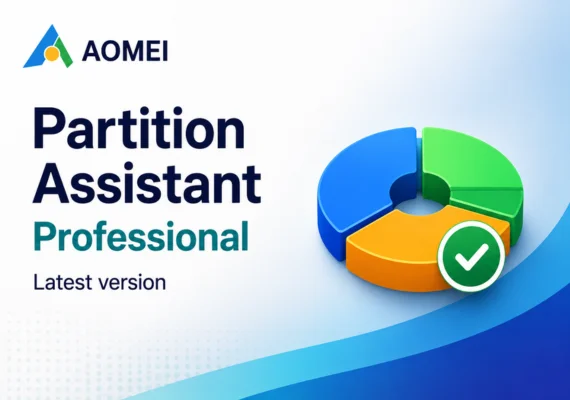 AOMEI

Partition Assistant

Professional

Latest version